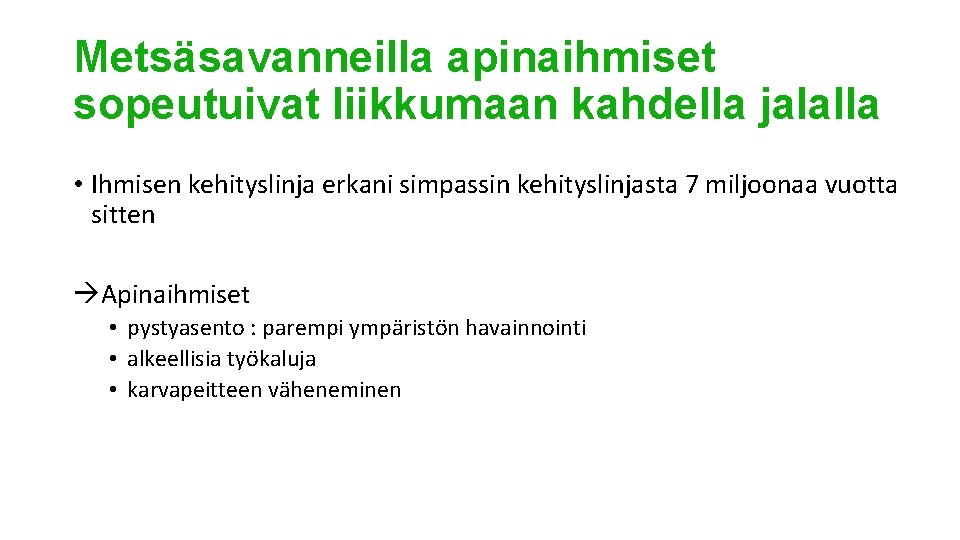 Metsäsavanneilla apinaihmiset sopeutuivat liikkumaan kahdella jalalla

• Ihmisen kehityslinja erkani simpassin kehityslinjasta 7 miljoonaa vuotta sitten

→Apinaihmiset
• pystyasento : parempi ympäristön havainnointi
• alkeellisia työkaluja
• karvapeitteen väheneminen